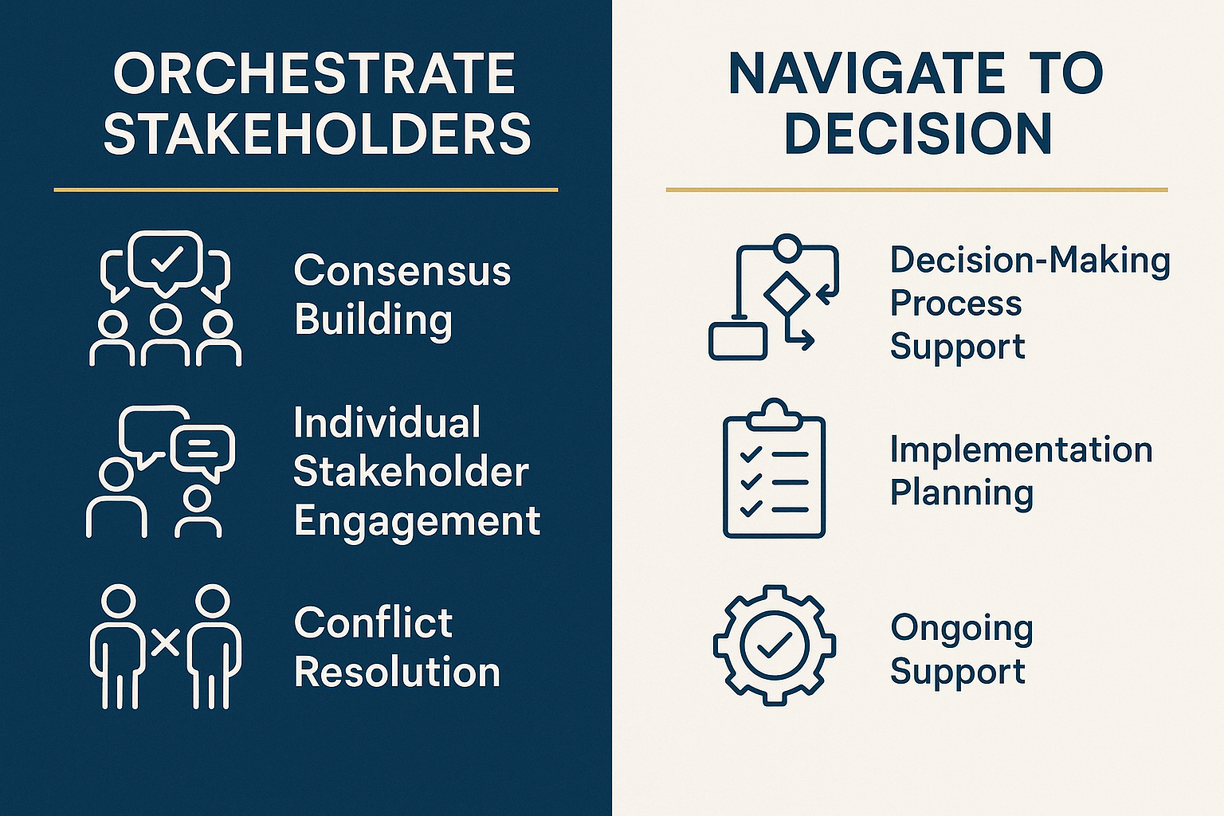 ORCHESTRATE STAKEHOLDERS

Consensus Building

Individual Stakeholder Engagement

Conflict Resolution

NAVIGATE TO DECISION

Decision-Making Process Support

Implementation Planning

Ongoing Support